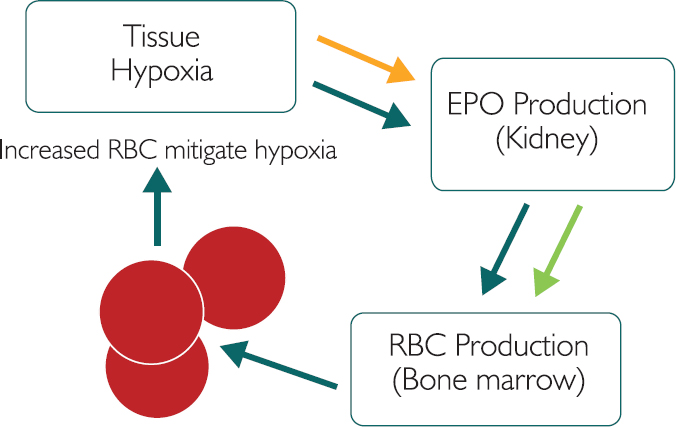 Tissue Hypoxia

EPO Production (Kidney)

Increased RBC mitigate hypoxia

RBC Production (Bone marrow)